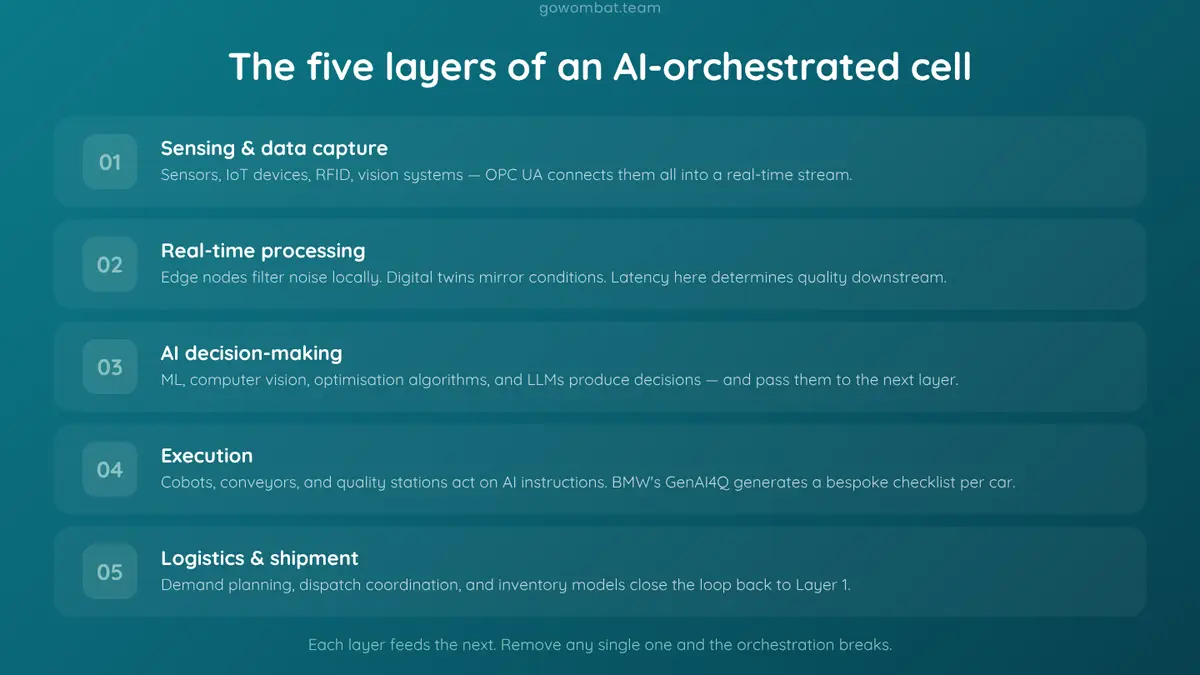 gowombat.team

The five layers of an AI-orchestrated cell

01
Sensing & data capture
Sensors, IoT devices, RFID, vision systems — OPC UA connects them all into a real-time stream.

02
Real-time processing
Edge nodes filter noise locally. Digital twins mirror conditions. Latency here determines quality downstream.

03
AI decision-making
ML, computer vision, optimisation algorithms, and LLMs produce decisions — and pass them to the next layer.

04
Execution
Cobots, conveyors, and quality stations act on AI instructions. BMW's GenAI4Q generates a bespoke checklist per car.

05
Logistics & shipment
Demand planning, dispatch coordination, and inventory models close the loop back to Layer 1.

Each layer feeds the next. Remove any single one and the orchestration breaks.